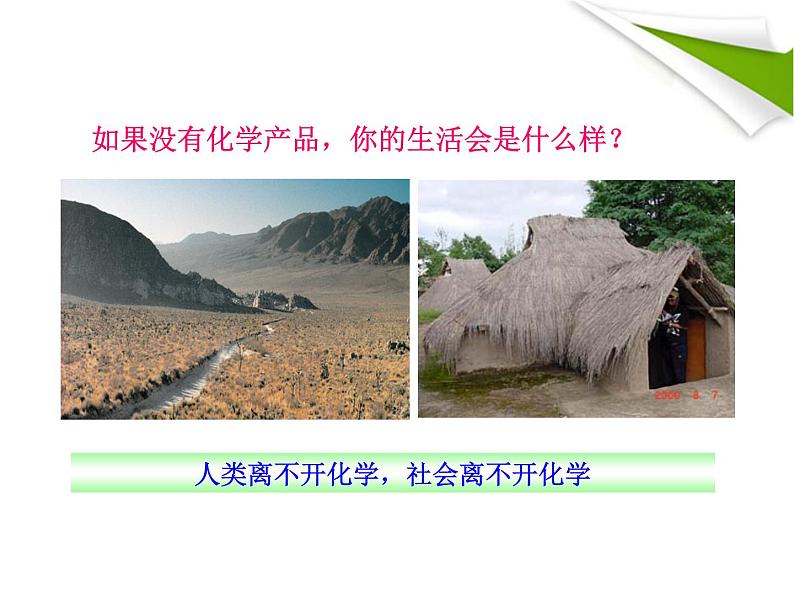 如果没有化学产品，你的生活会是什么样？

2000 8 7

人类离不开化学，社会离不开化学